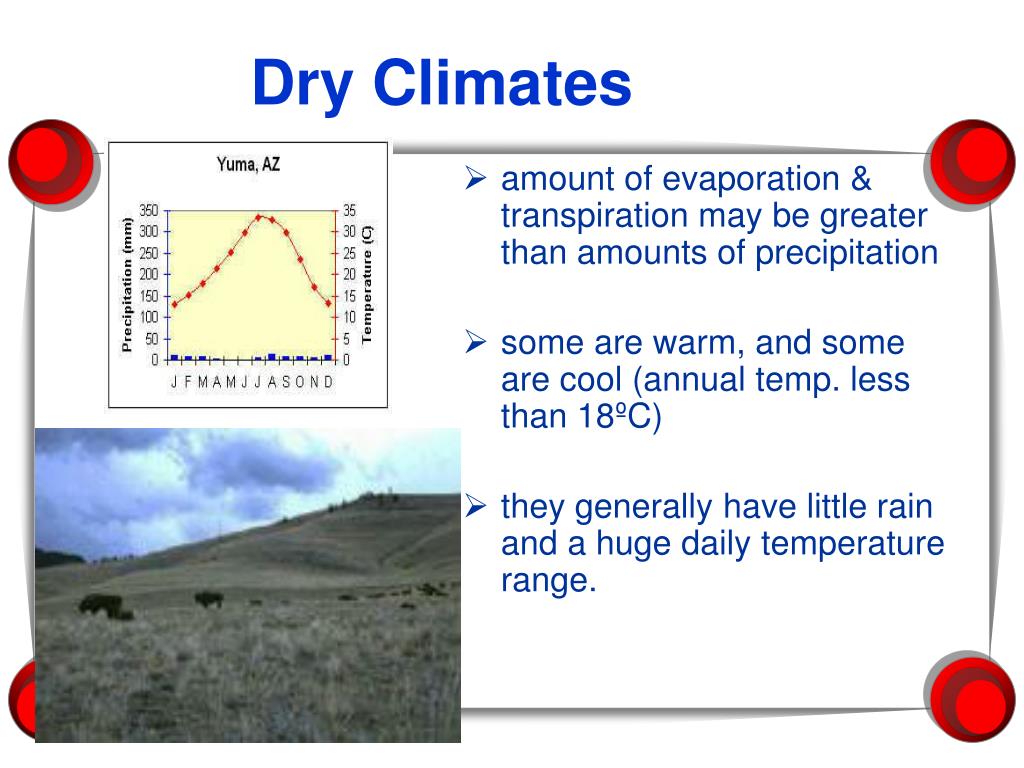 Dry Climates

Yuma, AZ

Precipitation (mm)
350
300
250
200
150
100
50
0

Temperature (C)
35
30
25
20
15
10
5
0

J F M A M J J A S O N D

➢ amount of evaporation & transpiration may be greater than amounts of precipitation

➢ some are warm, and some are cool (annual temp. less than 18ºC)

➢ they generally have little rain and a huge daily temperature range.